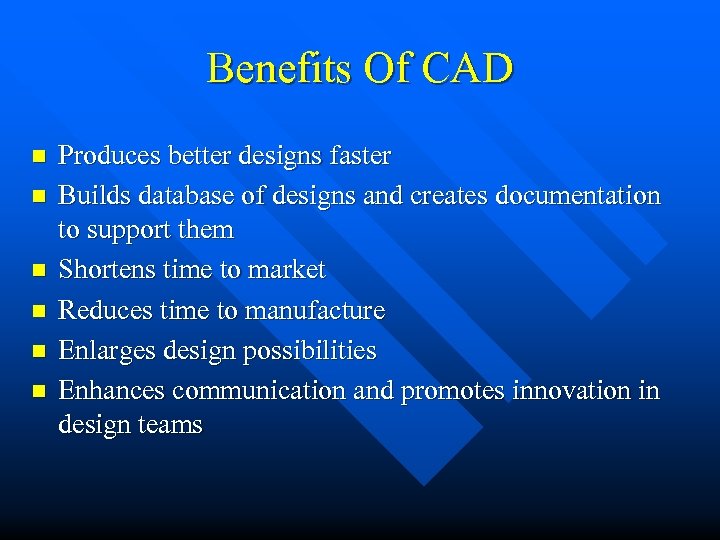 Benefits Of CAD

- Produces better designs faster
- Builds database of designs and creates documentation to support them
- Shortens time to market
- Reduces time to manufacture
- Enlarges design possibilities
- Enhances communication and promotes innovation in design teams